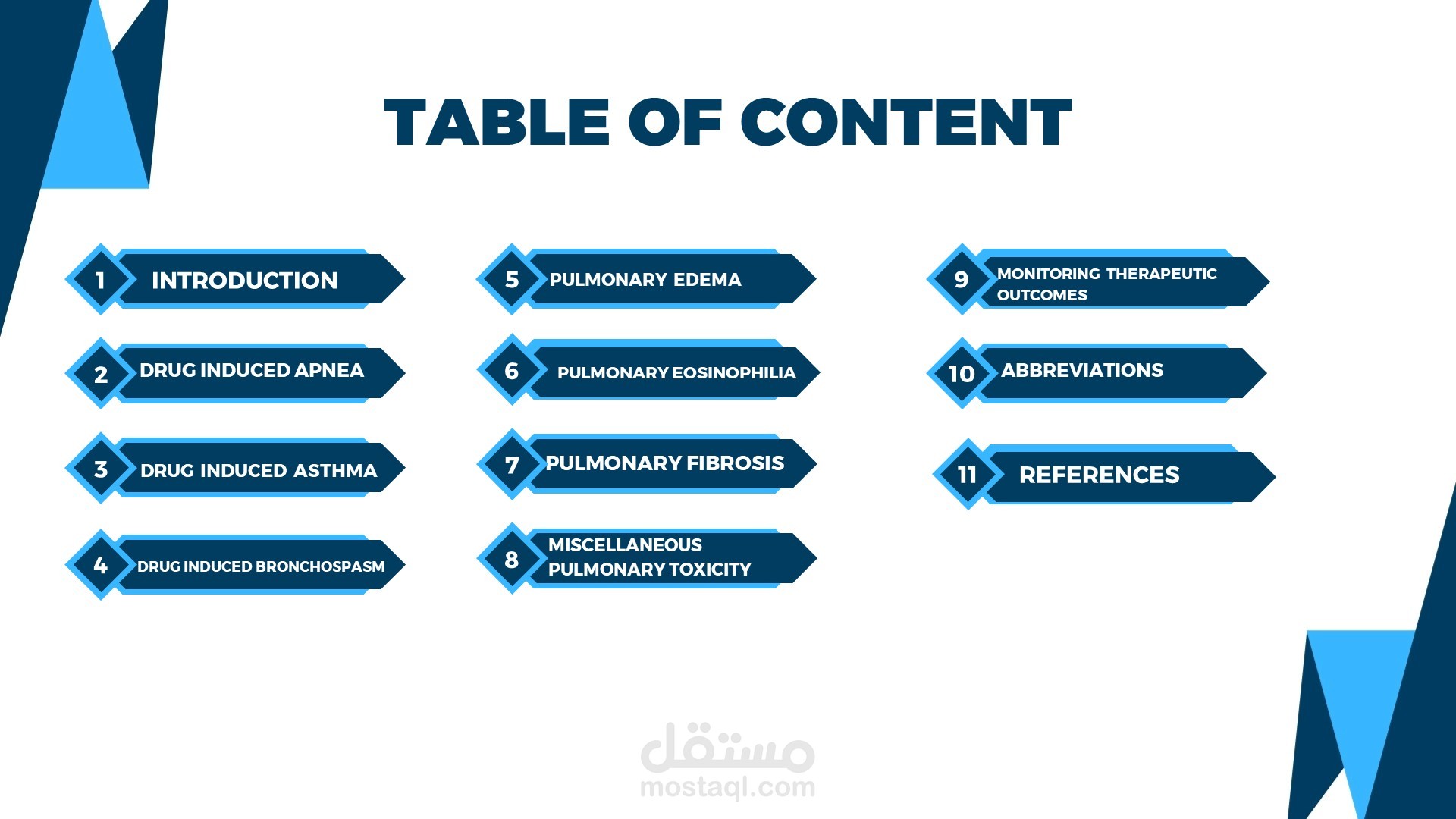 TABLE OF CONTENT

1 INTRODUCTION

2 DRUG INDUCED APNEA

3 DRUG INDUCED ASTHMA

4 DRUG INDUCED BRONCHOSPASM

5 PULMONARY EDEMA

6 PULMONARY EOSINOPHILIA

7 PULMONARY FIBROSIS

8 MISCELLANEOUS PULMONARY TOXICITY

9 MONITORING THERAPEUTIC OUTCOMES

10 ABBREVIATIONS

11 REFERENCES

مستقل
mostaql.com